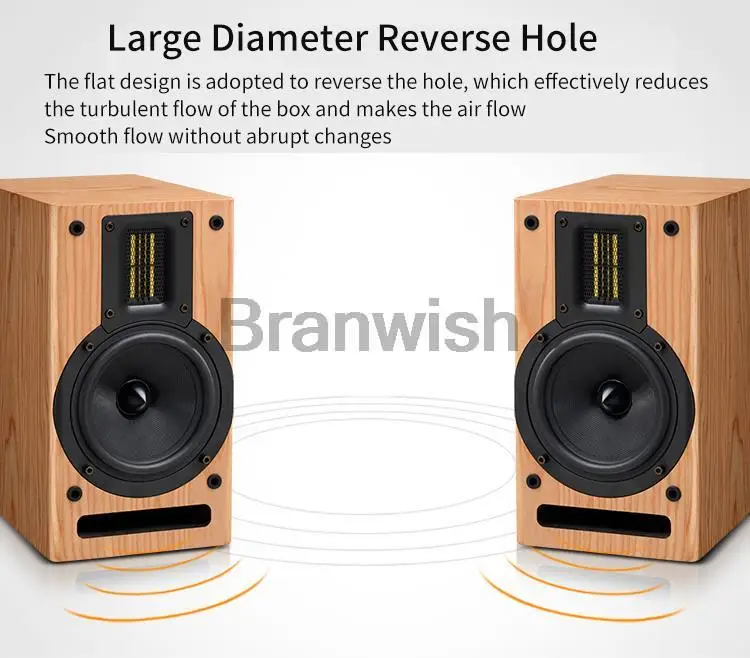 Large Diameter Reverse Hole

The flat design is adopted to reverse the hole, which effectively reduces the turbulent flow of the box and makes the air flow
Smooth flow without abrupt changes

Branwish